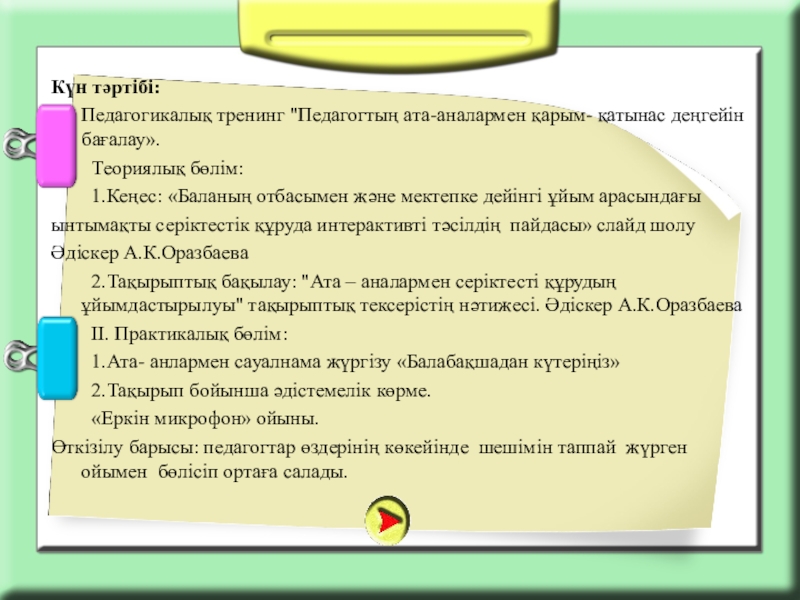 Күн тәртібі:

Педагогикалық тренинг "Педагогтың ата-аналармен қарым- қатынас деңгейін бағалау».

Теориялық бөлім:

1.Кеңес: «Баланың отбасымен және мектепке дейінгі ұйым арасындағы ынтымақты серіктестік құруда интерактивті тәсілдің пайдасы» слайд шолу Әдіскер А.К.Оразбаева

2.Тақырыптық бақылау: "Ата – аналармен серіктесті құрудың ұйымдастырылуы" тақырыптық тексерістің нәтижесі. Әдіскер А.К.Оразбаева

ІІ. Практикалық бөлім:

1.Ата- анлармен сауалнама жүргізу «Балабақшадан күтеріңіз»

2.Тақырып бойынша әдістемелік көрме.

«Еркін микрофон» ойыны.

Өткізілу барысы: педагогтар өздерінің көкейінде шешімін таппай жүрген ойымен бөлісіп ортаға салады.